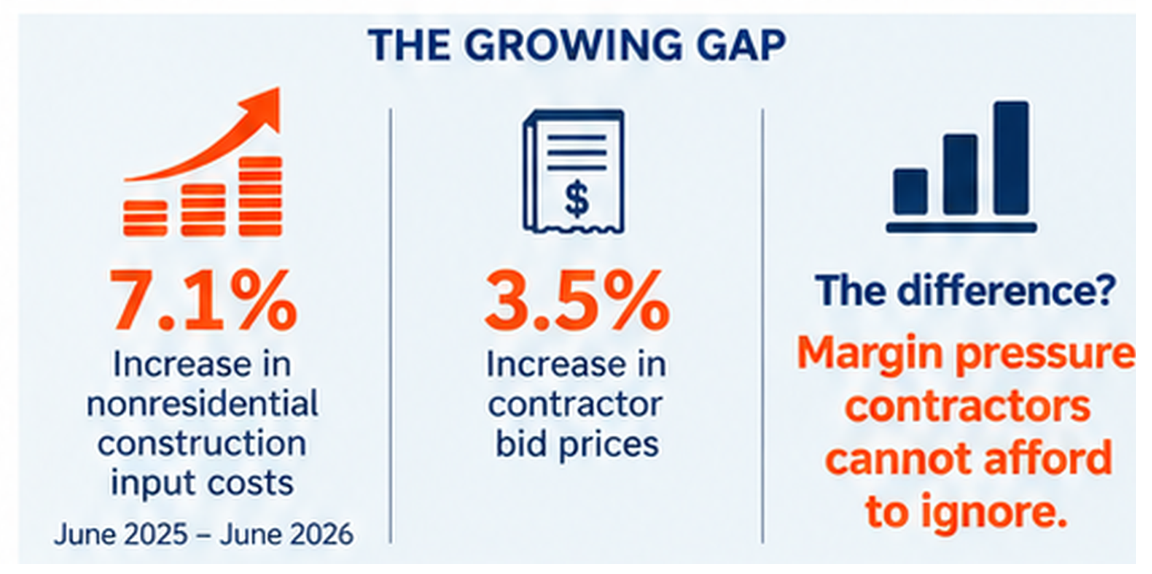 THE GROWING GAP

7.1%
Increase in nonresidential construction input costs

June 2025 – June 2026

$

3.5%
Increase in contractor bid prices

The difference?
Margin pressure contractors cannot afford to ignore.